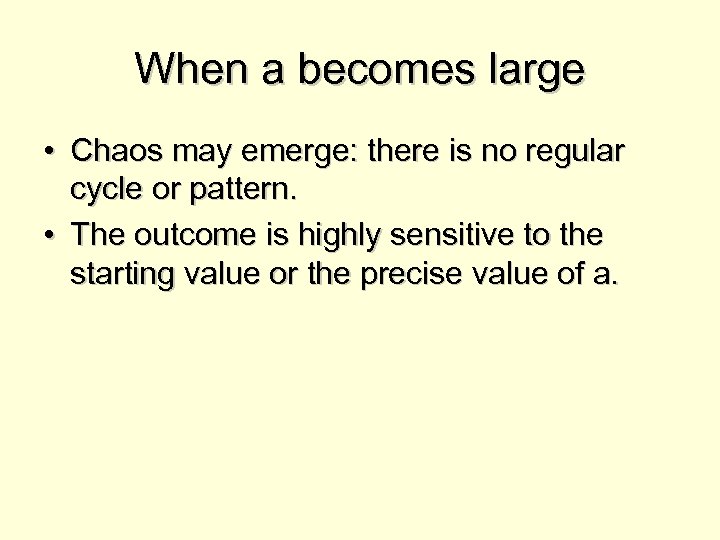 When a becomes large

• Chaos may emerge: there is no regular cycle or pattern.
• The outcome is highly sensitive to the starting value or the precise value of a.